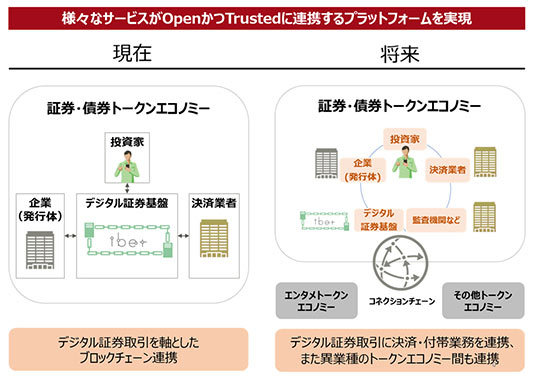 様々なサービスがOpenかつTrustedに連携するプラットフォームを実現

現在

証券・債券トークンエコノミー

投資家

企業（発行体）

デジタル証券基盤

ibet

決済業者

デジタル証券取引を軸としたブロックチェーン連携

将来

証券・債券トークンエコノミー

投資家

企業（発行体）

決済業者

デジタル証券基盤

ibet

監査機関など

エンタメトークンエコノミー

コネクションチェーン

その他トークンエコノミー

デジタル証券取引に決済・付帯業務を連携、また異業種のトークンエコノミー間も連携